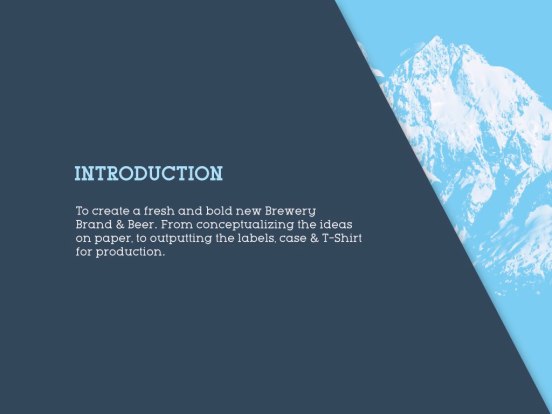 INTRODUCTION

To create a fresh and bold new Brewery Brand & Beer. From conceptualizing the ideas on paper, to outputting the labels, case & T-Shirt for production.